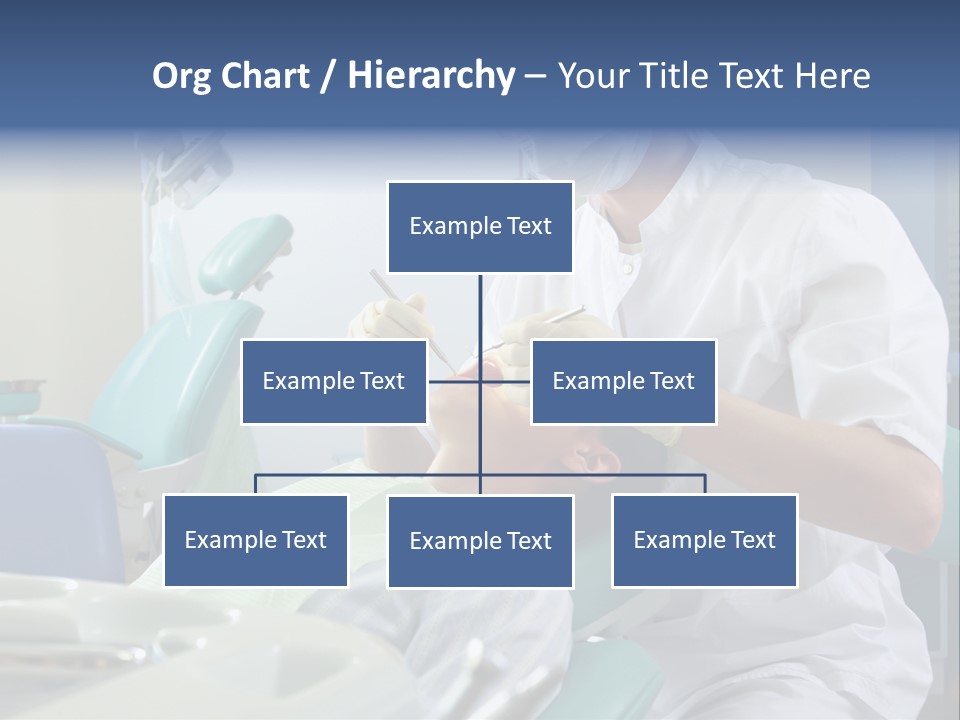 Org Chart / Hierarchy – Your Title Text Here

Example Text

Example Text

Example Text

Example Text

Example Text

Example Text